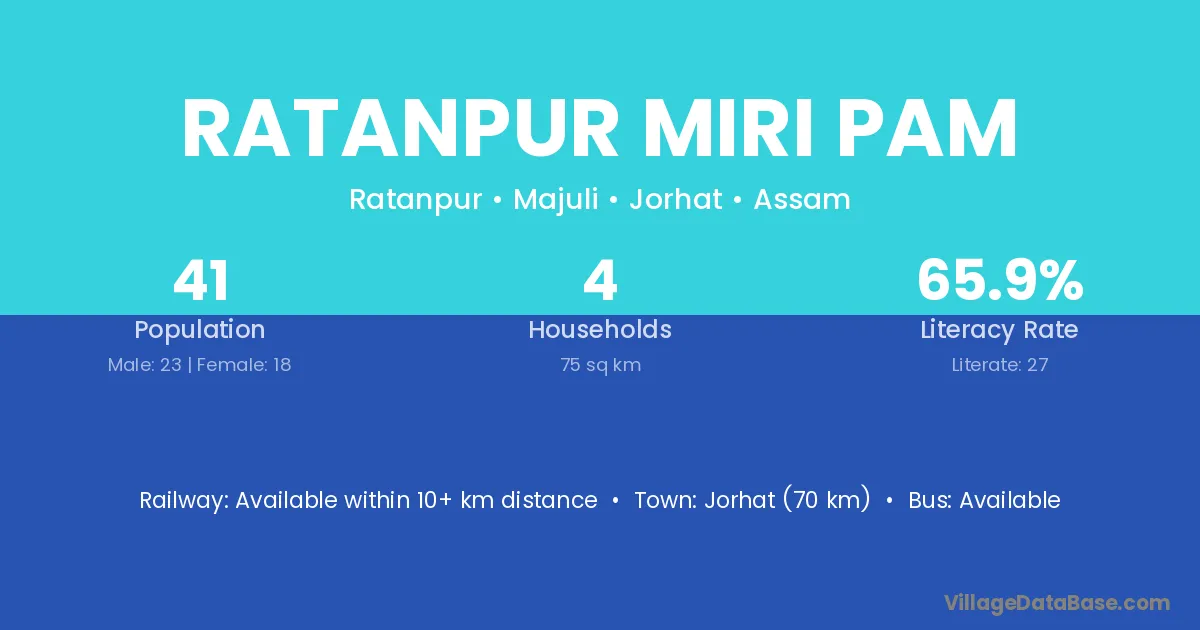 RATANPUR MIRI PAM

Ratanpur • Majuli • Jorhat • Assam

41
Population
Male: 23 | Female: 18

4
Households
75 sq km

65.9%
Literacy Rate
Literate: 27

Railway: Available within 10+ km distance • Town: Jorhat (70 km) • Bus: Available

VillageDataBase.com